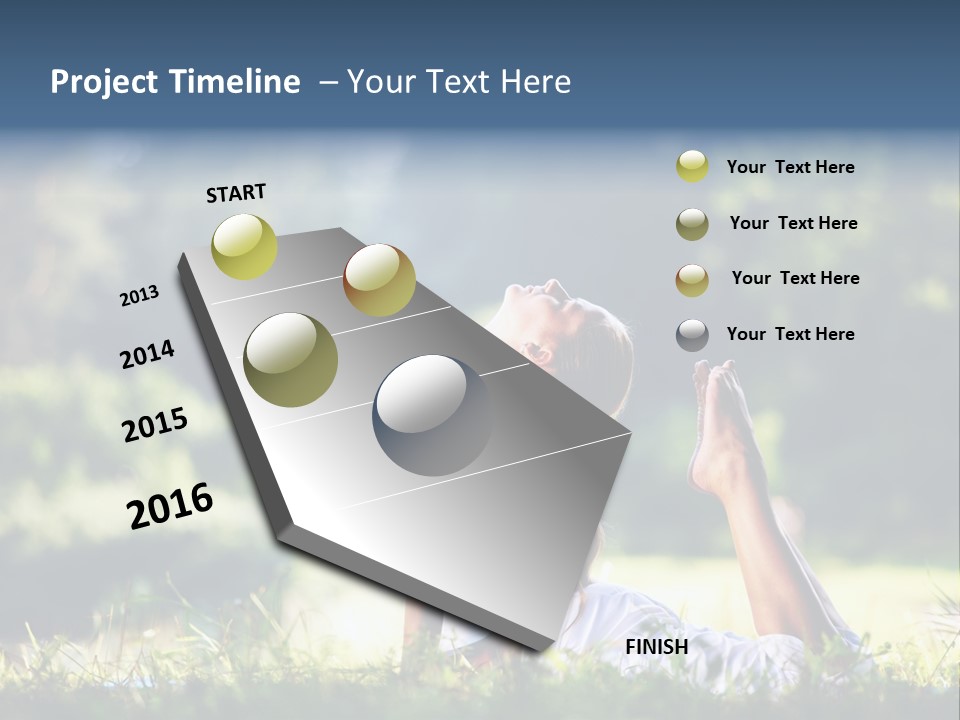 Project Timeline – Your Text Here

START

2013

2014

2015

2016

FINISH

Your Text Here

Your Text Here

Your Text Here

Your Text Here